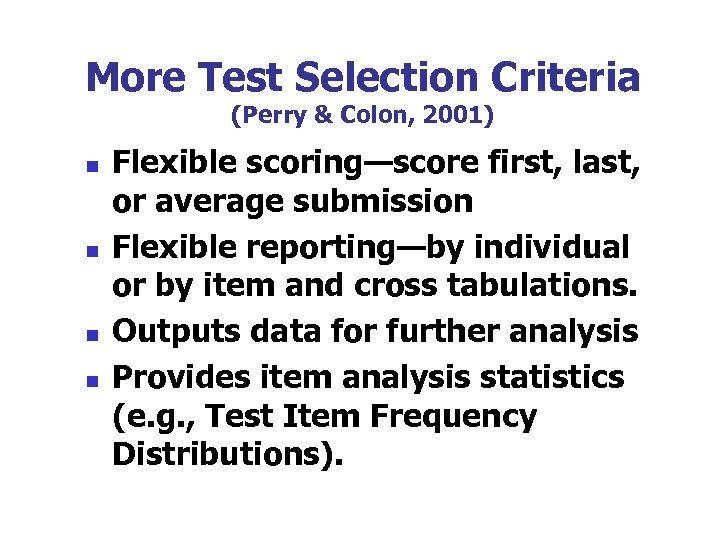 More Test Selection Criteria
(Perry & Colon, 2001)

- Flexible scoring—score first, last, or average submission
- Flexible reporting—by individual or by item and cross tabulations.
- Outputs data for further analysis
- Provides item analysis statistics (e.g., Test Item Frequency Distributions).